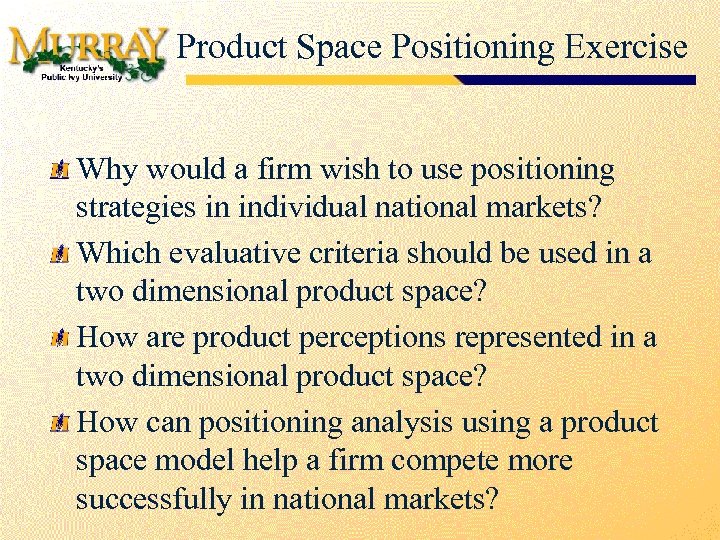 MURRAY
Kentucky's
Public Ivy University

Product Space Positioning Exercise

Why would a firm wish to use positioning strategies in individual national markets?

Which evaluative criteria should be used in a two dimensional product space?

How are product perceptions represented in a two dimensional product space?

How can positioning analysis using a product space model help a firm compete more successfully in national markets?